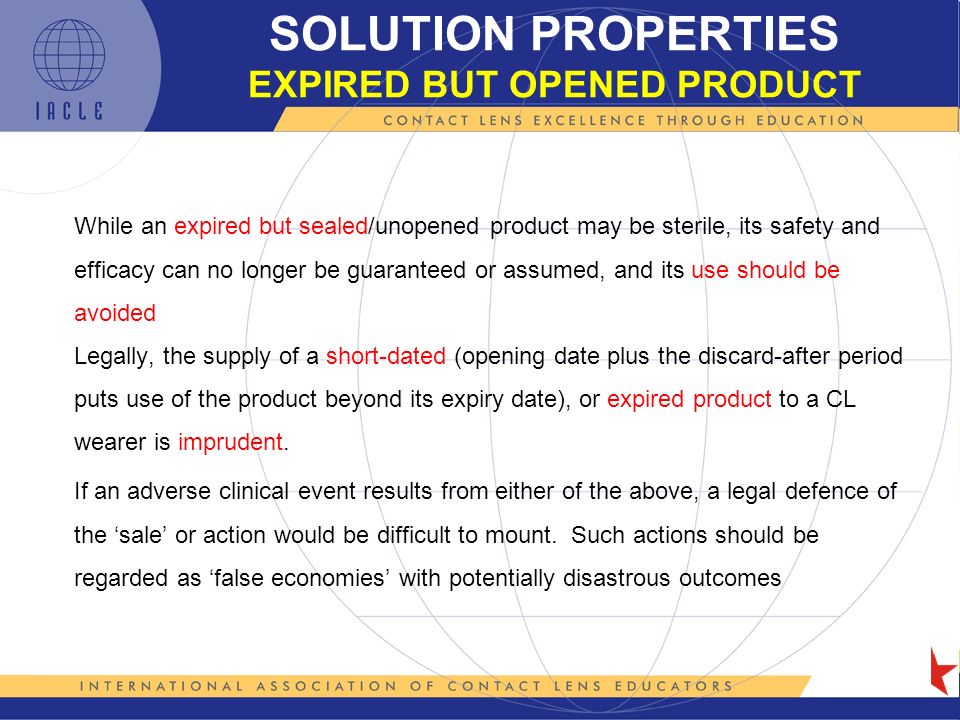 IACLE

SOLUTION PROPERTIES
EXPIRED BUT OPENED PRODUCT

CONTACT LENS EXCELLENCE THROUGH EDUCATION

While an expired but sealed/unopened product may be sterile, its safety and efficacy can no longer be guaranteed or assumed, and its use should be avoided

Legally, the supply of a short-dated (opening date plus the discard-after period puts use of the product beyond its expiry date), or expired product to a CL wearer is imprudent.

If an adverse clinical event results from either of the above, a legal defence of the ‘sale’ or action would be difficult to mount. Such actions should be regarded as ‘false economies’ with potentially disastrous outcomes

INTERNATIONAL ASSOCIATION OF CONTACT LENS EDUCATORS